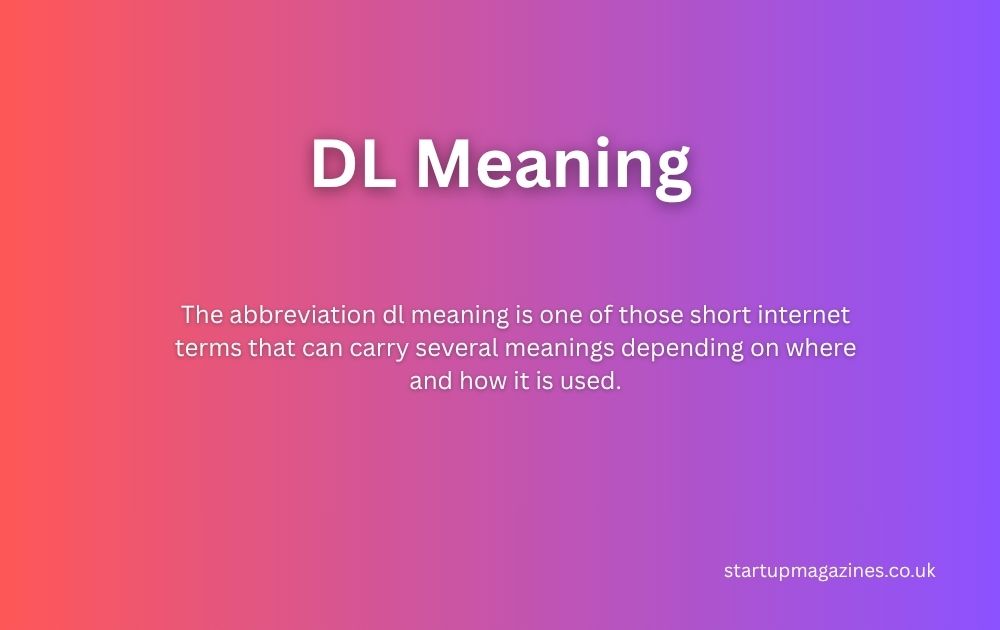 DL Meaning

The abbreviation dl meaning is one of those short internet terms that can carry several meanings depending on where and how it is used.

startupmagazines.co.uk